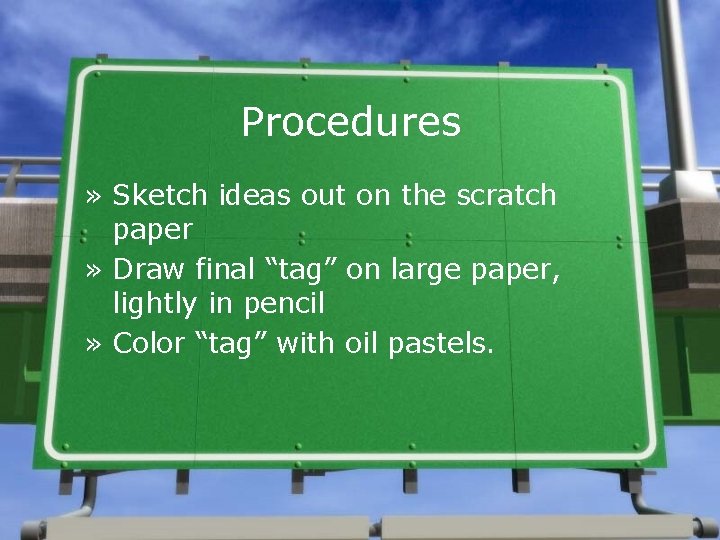 Procedures

» Sketch ideas out on the scratch paper
» Draw final “tag” on large paper, lightly in pencil
» Color “tag” with oil pastels.